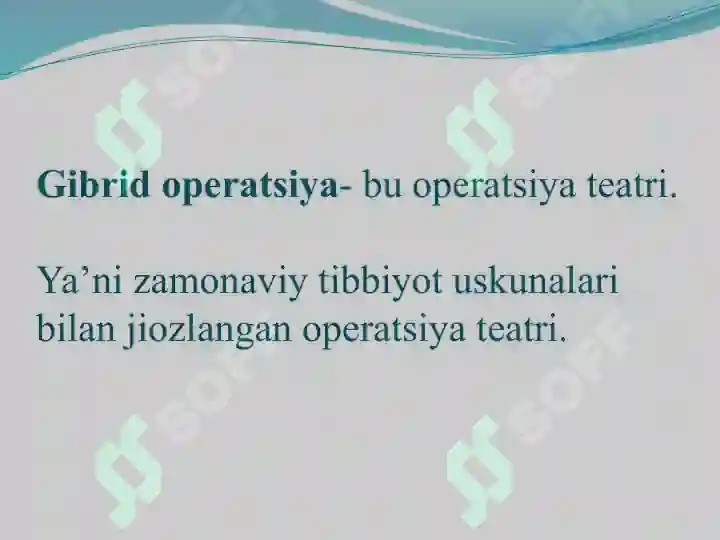 Gibrid operatsiya- bu operatsiya teatri.

Ya’ni zamonaviy tibbiyot uskunalari bilan jiozlangan operatsiya teatri.

SOFF SOFF SOFF SOFF